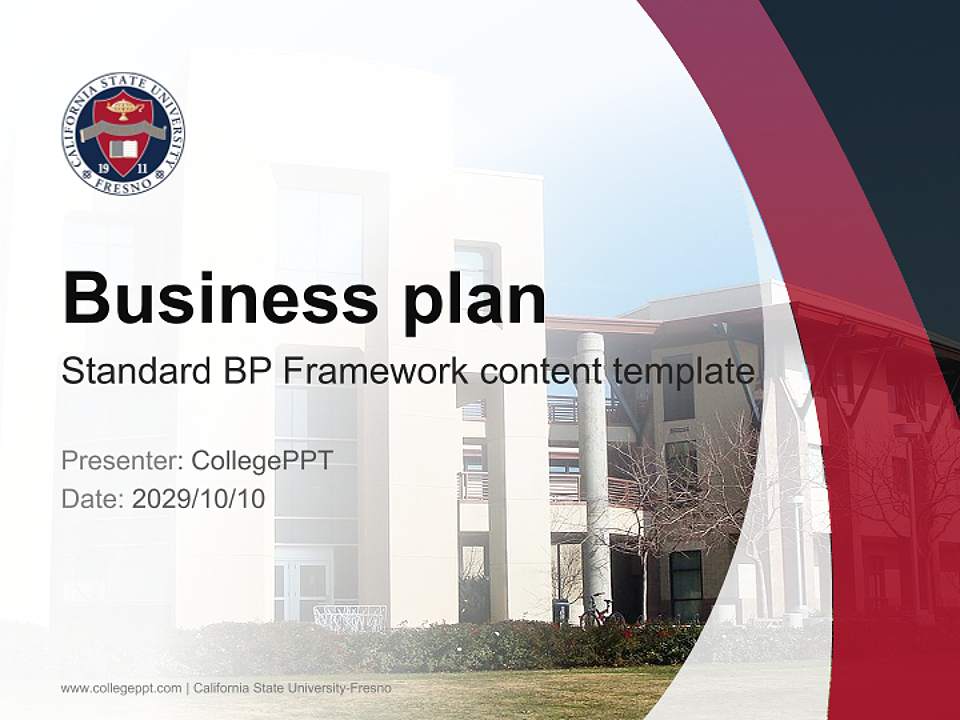 CALIFORNIA STATE UNIVERSITY
19 11
FRESNO

Business plan

Standard BP Framework content template

Presenter: CollegePPT
Date: 2029/10/10

www.collegeppt.com | California State University-Fresno